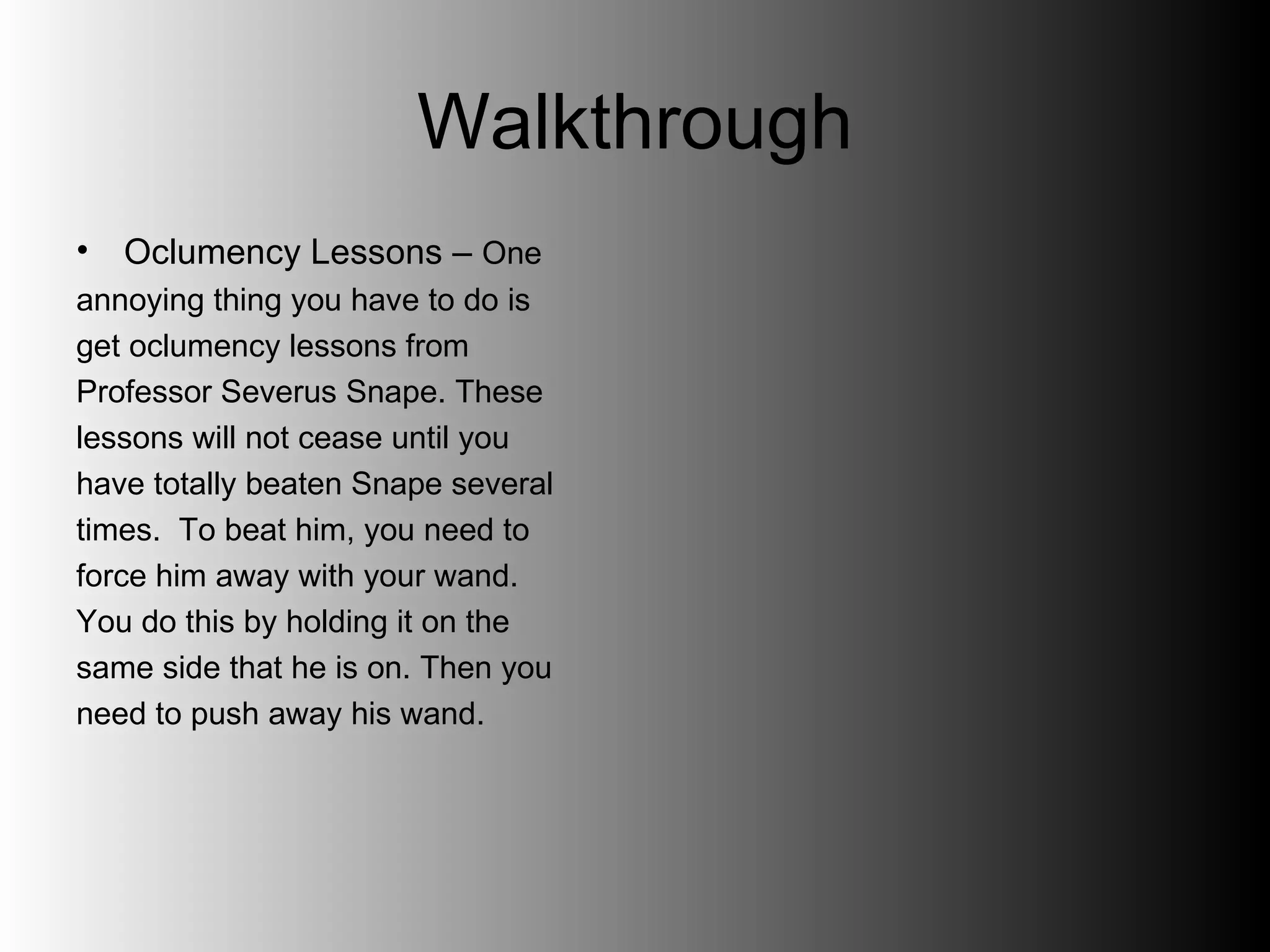 Walkthrough

• Oclumency Lessons – One annoying thing you have to do is get oclumency lessons from Professor Severus Snape. These lessons will not cease until you have totally beaten Snape several times. To beat him, you need to force him away with your wand. You do this by holding it on the same side that he is on. Then you need to push away his wand.